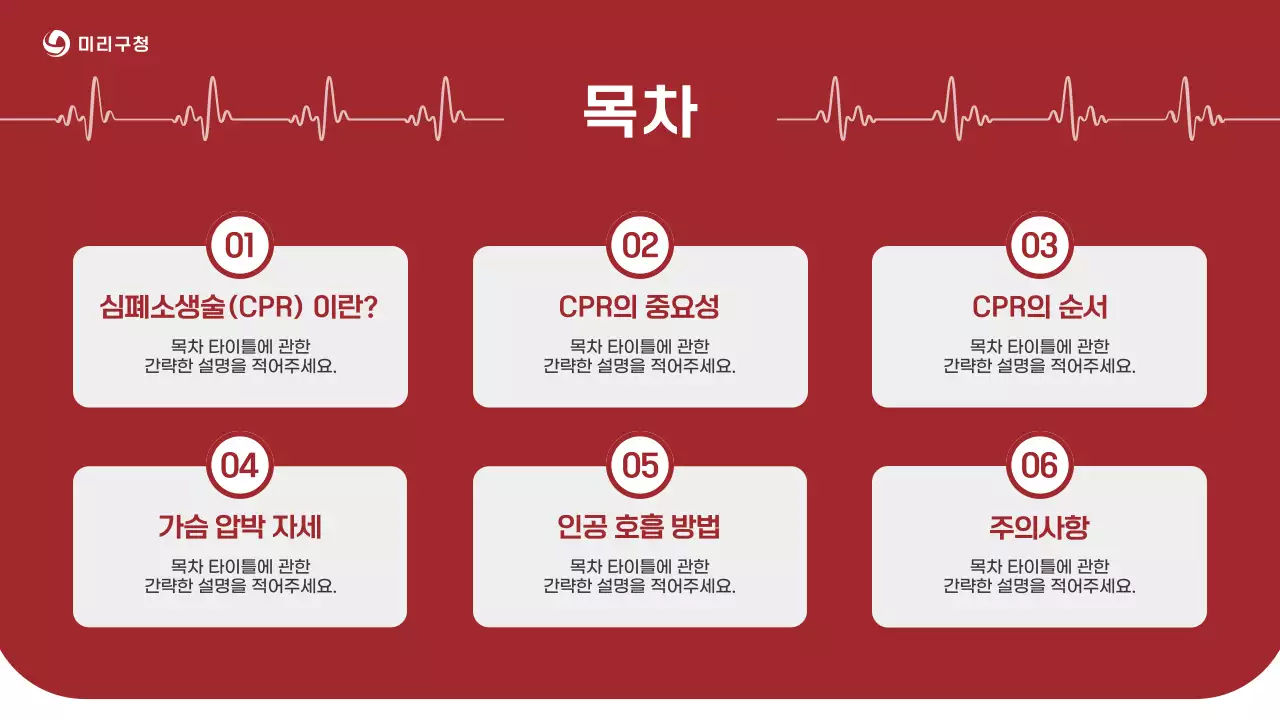 미리구청

목차

01

심폐소생술(CPR) 이란?

목차 타이틀에 관한 간략한 설명을 적어주세요.

02

CPR의 중요성

목차 타이틀에 관한 간략한 설명을 적어주세요.

03

CPR의 순서

목차 타이틀에 관한 간략한 설명을 적어주세요.

04

가슴 압박 자세

목차 타이틀에 관한 간략한 설명을 적어주세요.

05

인공 호흡 방법

목차 타이틀에 관한 간략한 설명을 적어주세요.

06

주의사항

목차 타이틀에 관한 간략한 설명을 적어주세요.